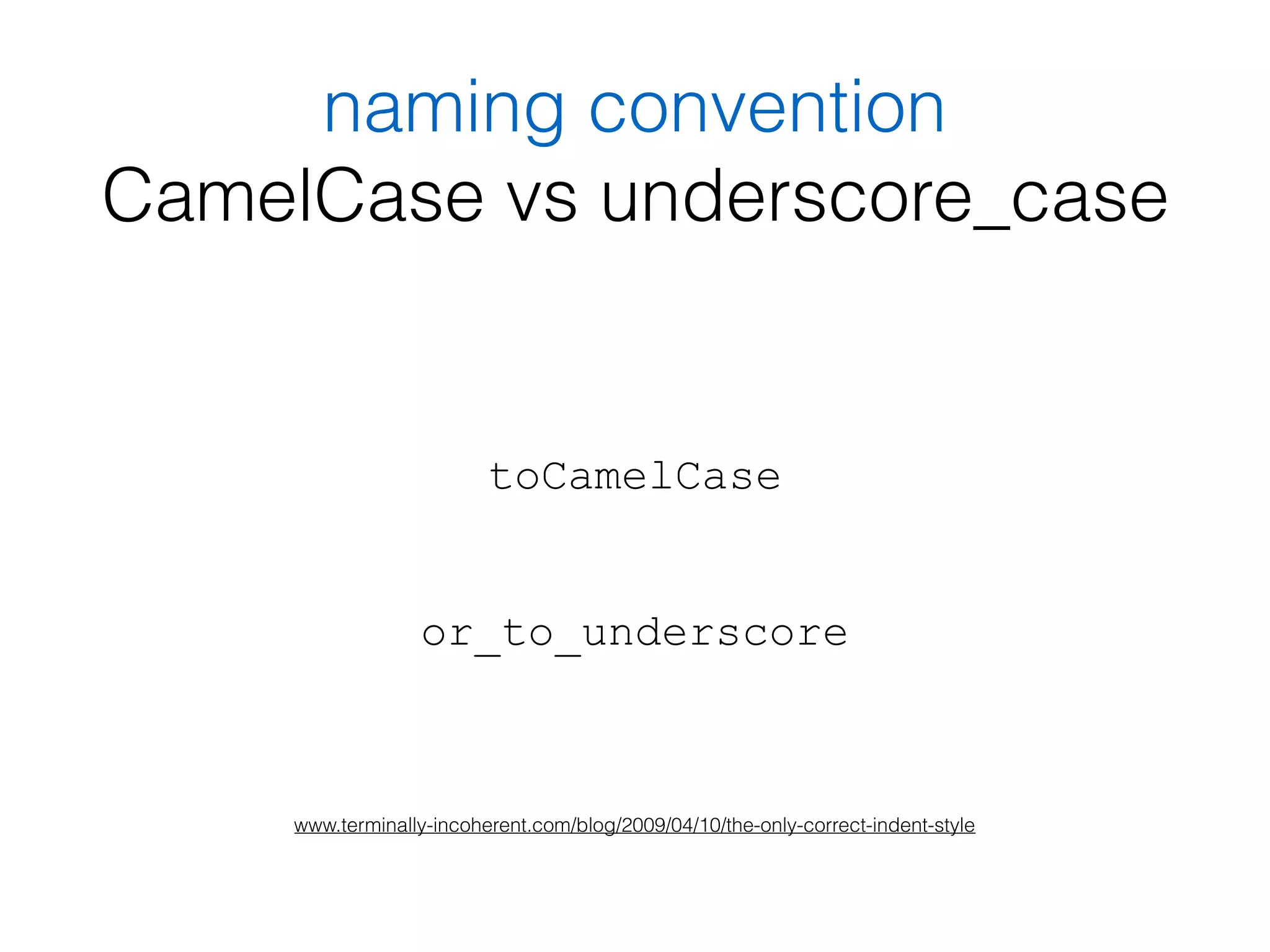 naming convention
CamelCase vs underscore_case

toCamelCase

or_to_underscore

www.terminally-incoherent.com/blog/2009/04/10/the-only-correct-indent-style